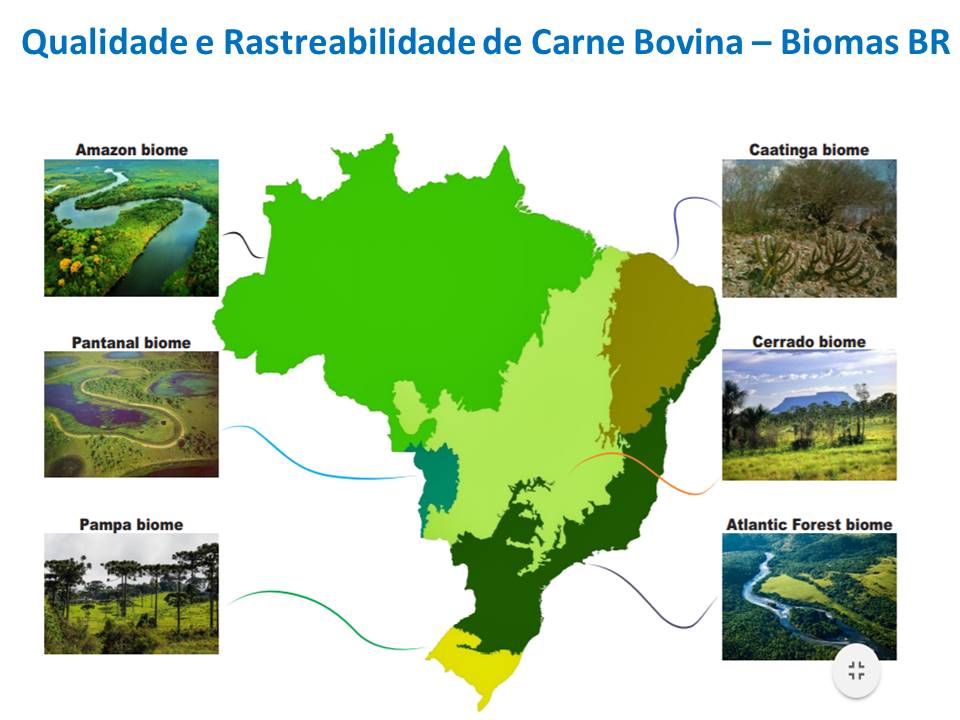 Qualidade e Rastreabilidade de Carne Bovina – Biomas BR

Amazon biome

Pantanal biome

Pampa biome

Caatinga biome

Cerrado biome

Atlantic Forest biome